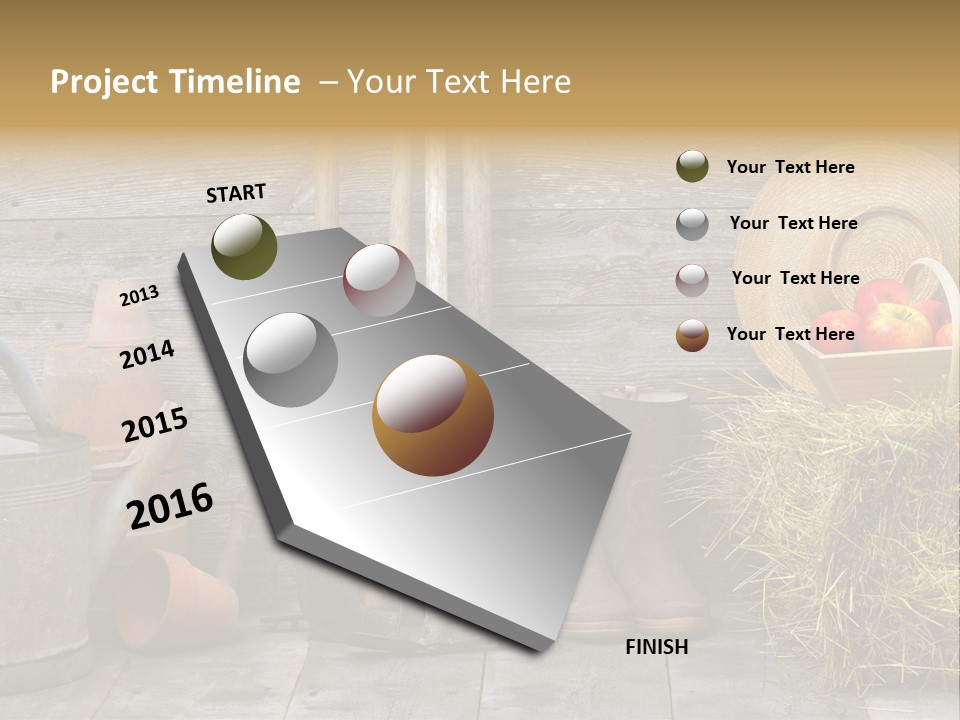 Project Timeline – Your Text Here

START

2013

2014

2015

2016

FINISH

Your Text Here

Your Text Here

Your Text Here

Your Text Here